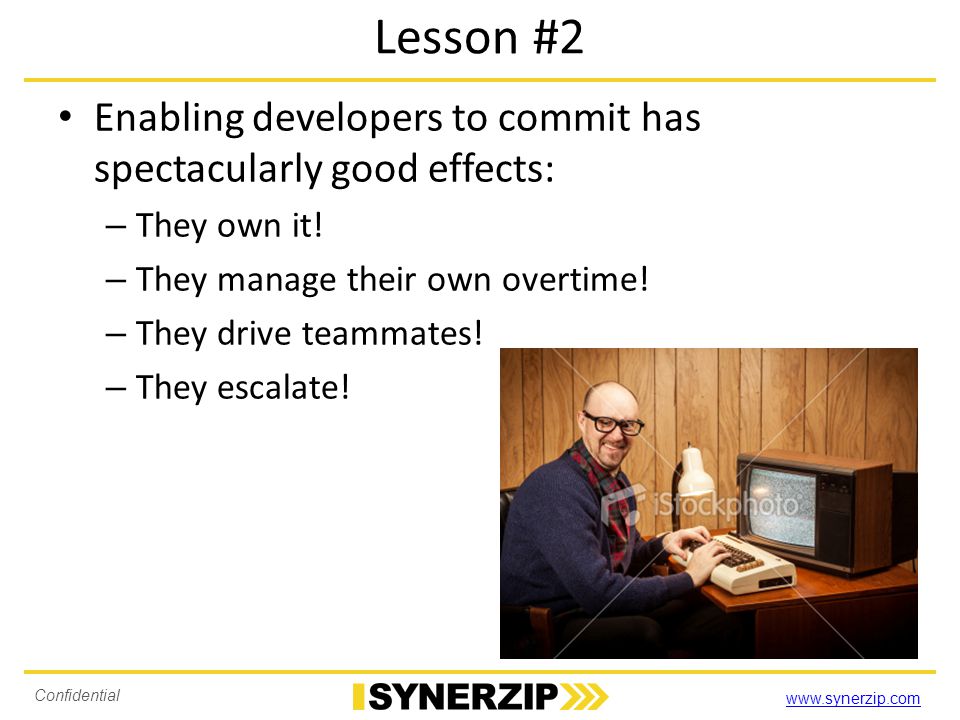 Lesson #2

• Enabling developers to commit has spectacularly good effects:
– They own it!
– They manage their own overtime!
– They drive teammates!
– They escalate!

iStockphoto

Confidential

SYNERZIP

www.synerzip.com